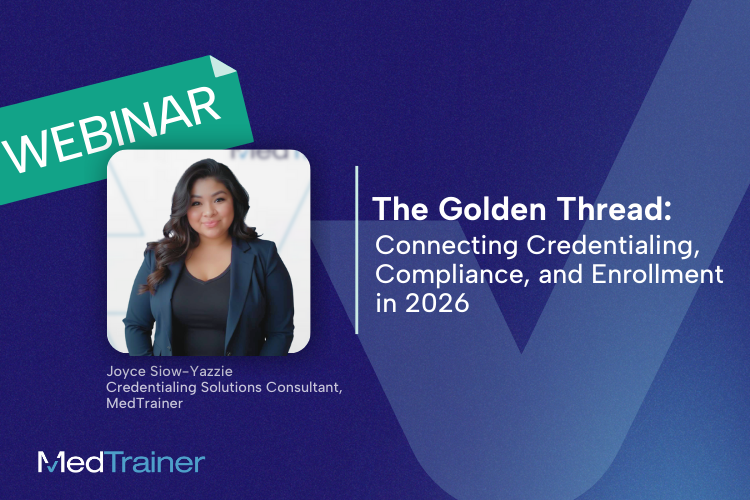 WEBINAR

The Golden Thread:
Connecting Credentialing, Compliance, and Enrollment in 2026

Joyce Siow-Yazzie
Credentialing Solutions Consultant, MedTrainer

MedTrainer